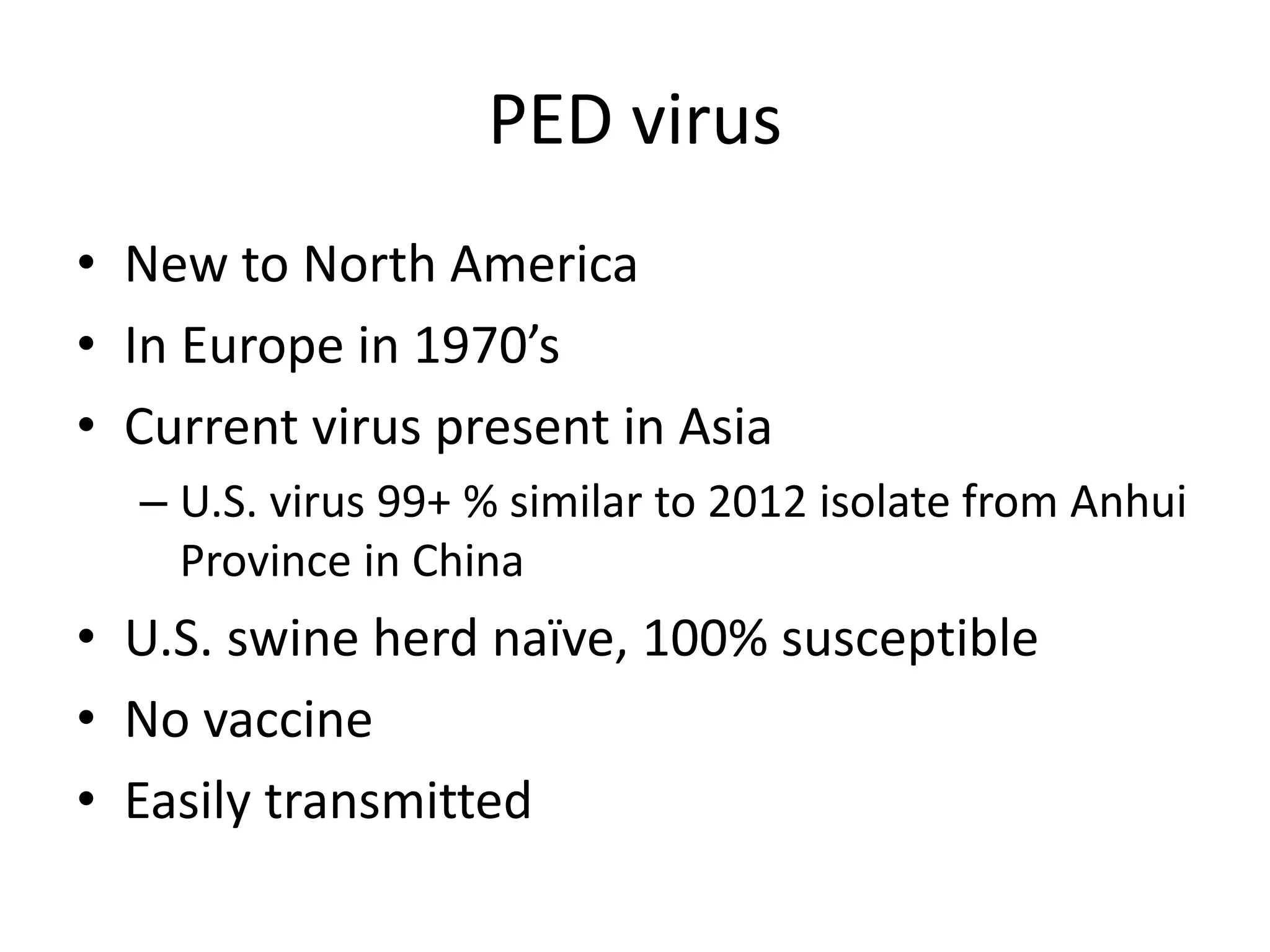 PED virus

• New to North America
• In Europe in 1970’s
• Current virus present in Asia
  – U.S. virus 99+ % similar to 2012 isolate from Anhui Province in China
• U.S. swine herd naïve, 100% susceptible
• No vaccine
• Easily transmitted